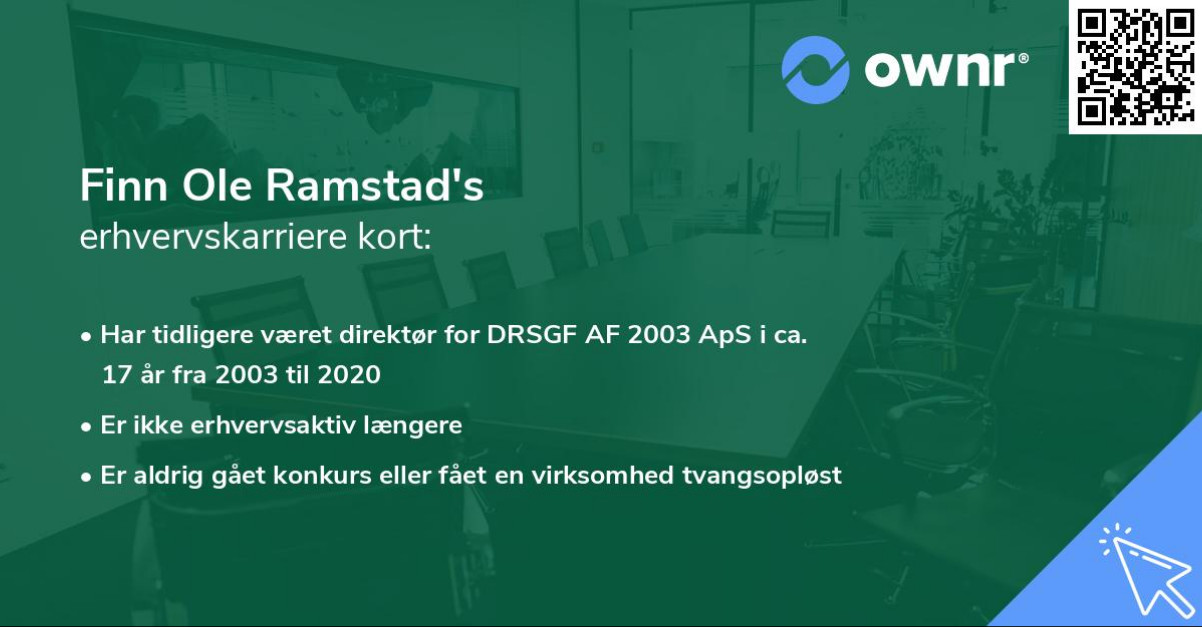 ownr®

Finn Ole Ramstad's
erhvervskarriere kort:

• Har tidligere været direktør for DRSGF AF 2003 ApS i ca. 17 år fra 2003 til 2020

• Er ikke erhvervsaktiv længere

• Er aldrig gået konkurs eller fået en virksomhed tvangsopløst